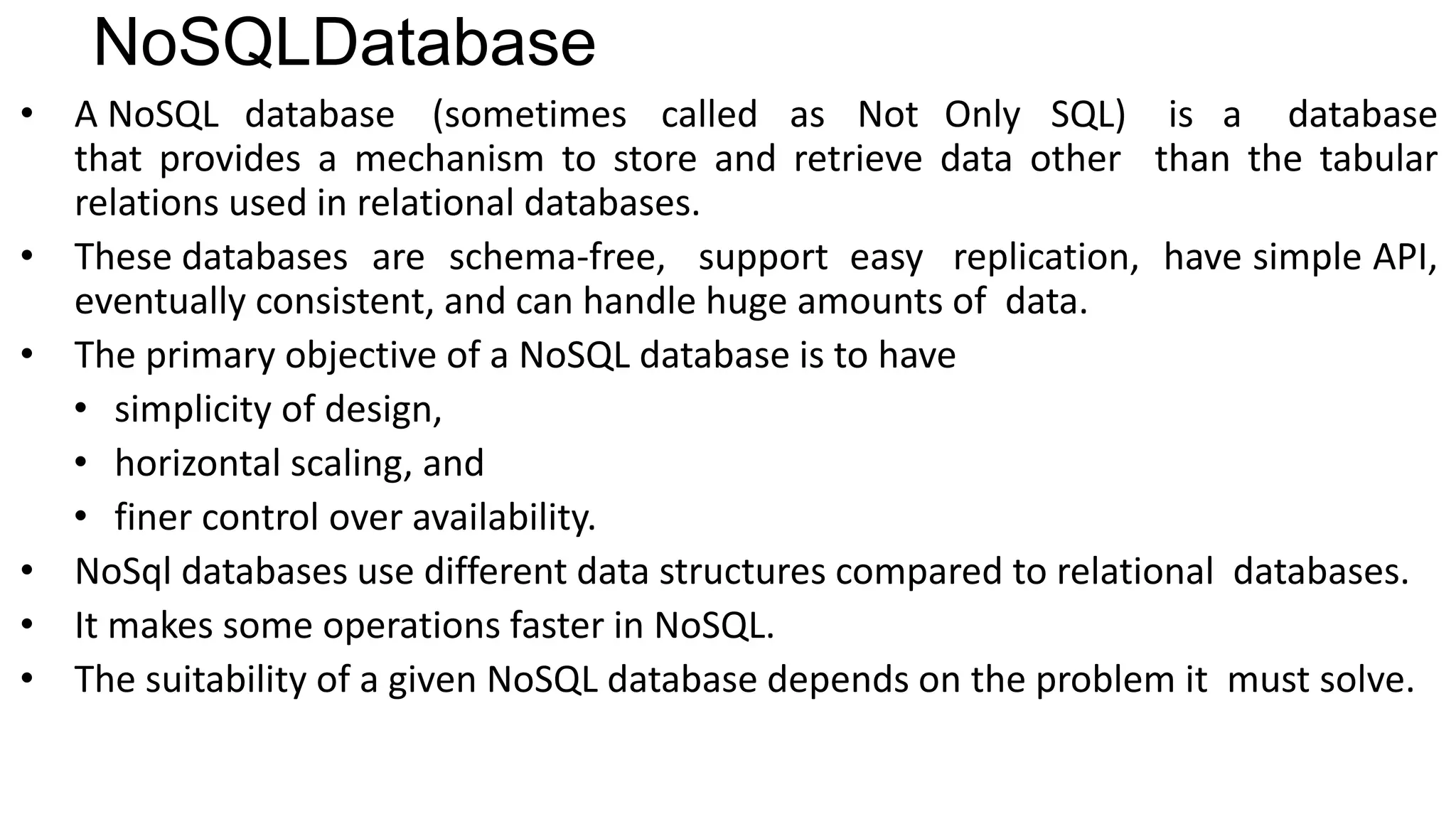 NoSQLDatabase

• A NoSQL database (sometimes called as Not Only SQL) is a database that provides a mechanism to store and retrieve data other than the tabular relations used in relational databases.

• These databases are schema-free, support easy replication, have simple API, eventually consistent, and can handle huge amounts of data.

• The primary objective of a NoSQL database is to have
  • simplicity of design,
  • horizontal scaling, and
  • finer control over availability.

• NoSql databases use different data structures compared to relational databases.

• It makes some operations faster in NoSQL.

• The suitability of a given NoSQL database depends on the problem it must solve.